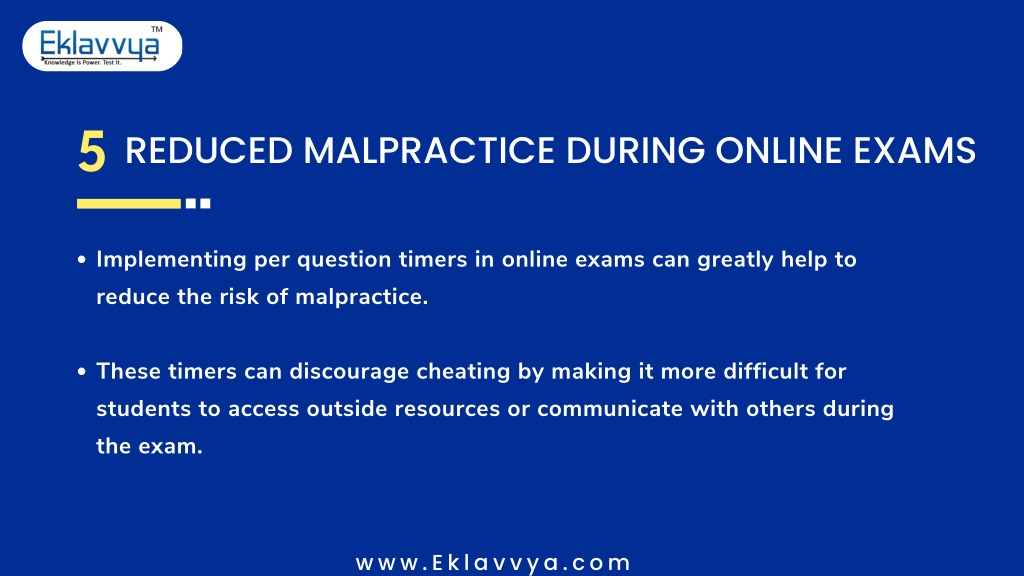 Eklavvya™
Knowledge Is Power. Test It.

5 REDUCED MALPRACTICE DURING ONLINE EXAMS

• Implementing per question timers in online exams can greatly help to reduce the risk of malpractice.

• These timers can discourage cheating by making it more difficult for students to access outside resources or communicate with others during the exam.

www.Eklavvya.com